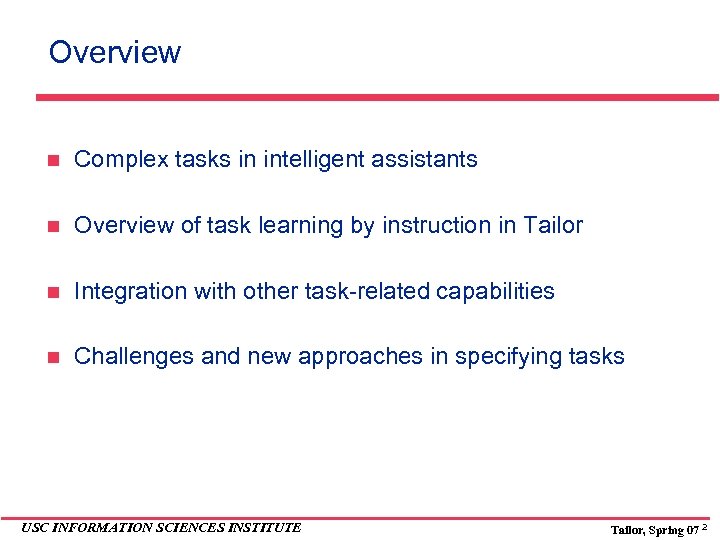 Overview

Complex tasks in intelligent assistants

Overview of task learning by instruction in Tailor

Integration with other task-related capabilities

Challenges and new approaches in specifying tasks

USC INFORMATION SCIENCES INSTITUTE

Tailor, Spring 07 2